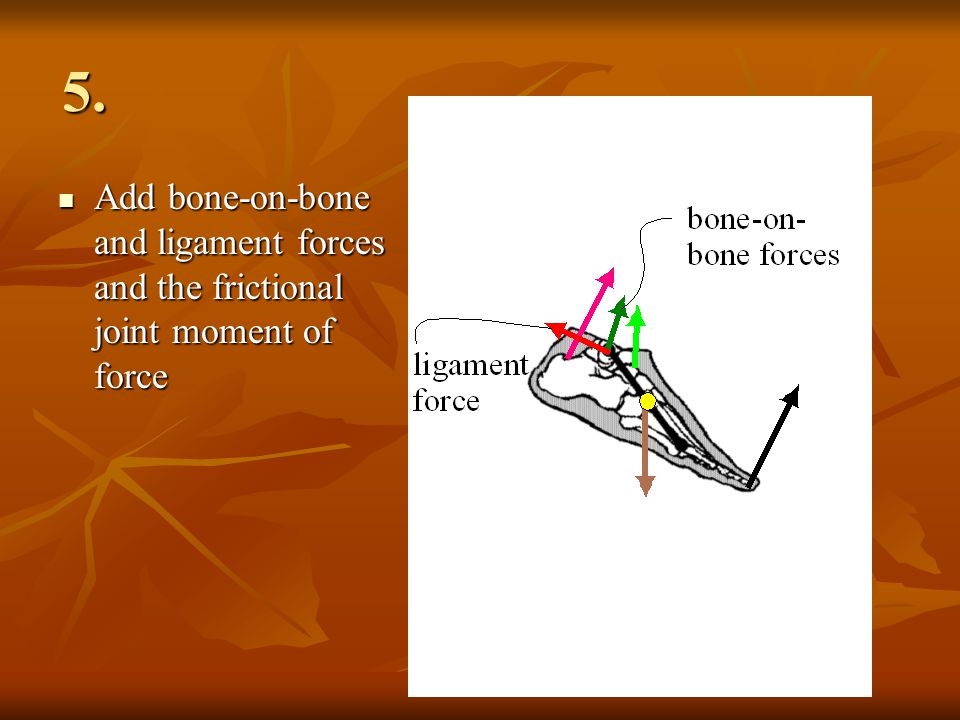 5.

Add bone-on-bone and ligament forces and the frictional joint moment of force

bone-on-bone forces

ligament force